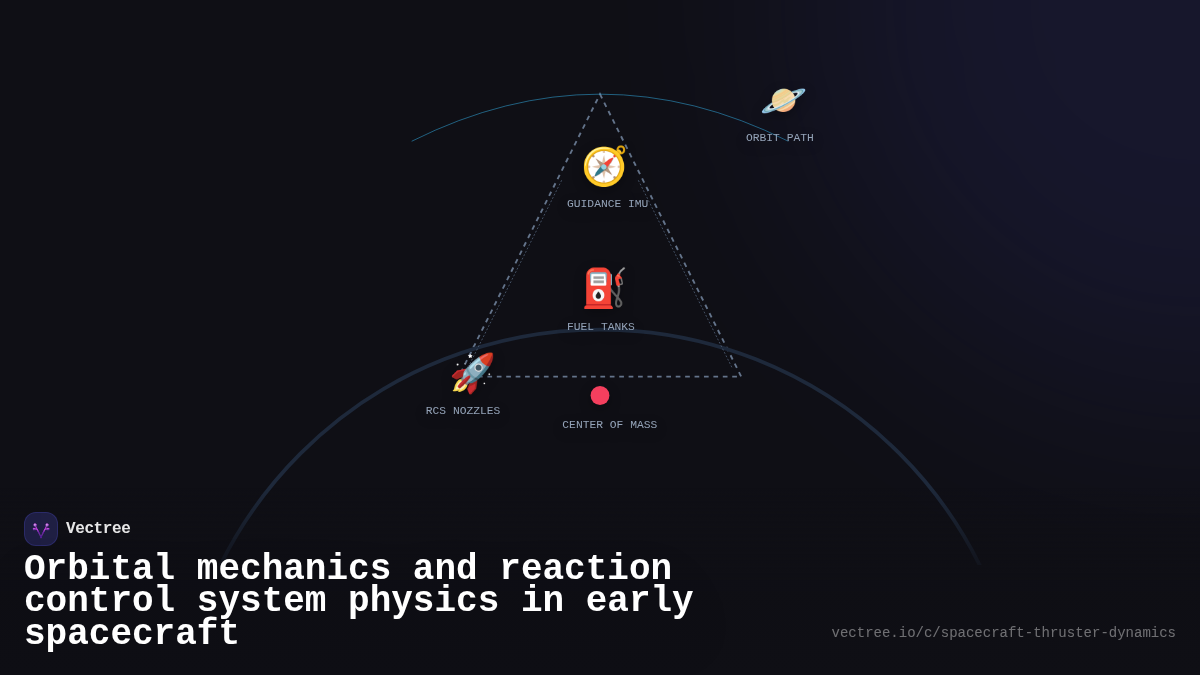 ORBIT PATH

GUIDANCE IMU

FUEL TANKS

RCS NOZZLES

CENTER OF MASS

Vectree

Orbital mechanics and reaction control system physics in early spacecraft

vectree.io/c/spacecraft-thruster-dynamics